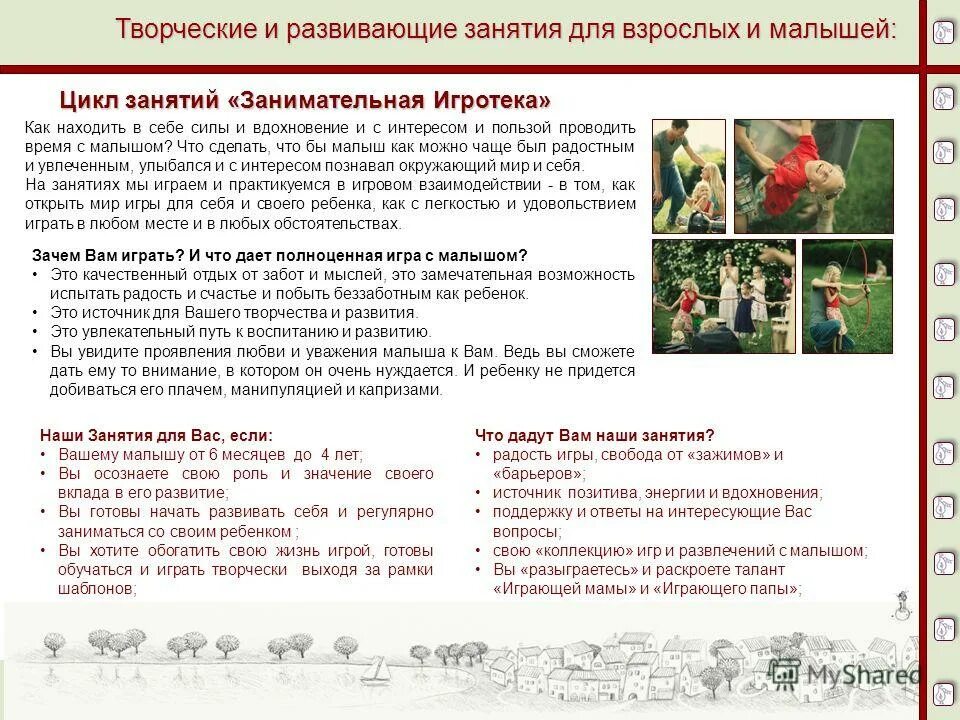 Творческие и развивающие занятия для взрослых и малышей:

Цикл занятий «Занимательная Игротека»

Как находить в себе силы и вдохновение и с интересом и пользой проводить время с малышом? Что сделать, что бы малыш как можно чаще был радостным и увлеченным, улыбался и с интересом познавал окружающий мир и себя.
На занятиях мы играем и практикуемся в игровом взаимодействии - в том, как открыть мир игры для себя и своего ребенка, как с легкостью и удовольствием играть в любом месте и в любых обстоятельствах.

Зачем Вам играть? И что дает полноценная игра с малышом?
• Это качественный отдых от забот и мыслей, это замечательная возможность испытать радость и счастье и побыть беззаботным как ребенок.
• Это источник для Вашего творчества и развития.
• Это увлекательный путь к воспитанию и развитию.
• Вы увидите проявления любви и уважения малыша к Вам. Ведь вы сможете дать ему то внимание, в котором он очень нуждается. И ребенку не придется добиваться его плачем, манипуляцией и капризами.

Наши Занятия для Вас, если:
• Вашему малышу от 6 месяцев до 4 лет;
• Вы осознаете свою роль и значение своего вклада в его развитие;
• Вы готовы начать развивать себя и регулярно заниматься со своим ребенком ;
• Вы хотите обогатить свою жизнь игрой, готовы обучаться и играть творчески выходя за рамки шаблонов;

Что дадут Вам наши занятия?
• радость игры, свобода от «зажимов» и «барьеров»;
• источник позитива, энергии и вдохновения;
• поддержку и ответы на интересующие Вас вопросы;
• свою «коллекцию» игр и развлечений с малышом;
• Вы «разыграетесь» и раскроете талант «Играющей мамы» и «Играющего папы»;

MyShared